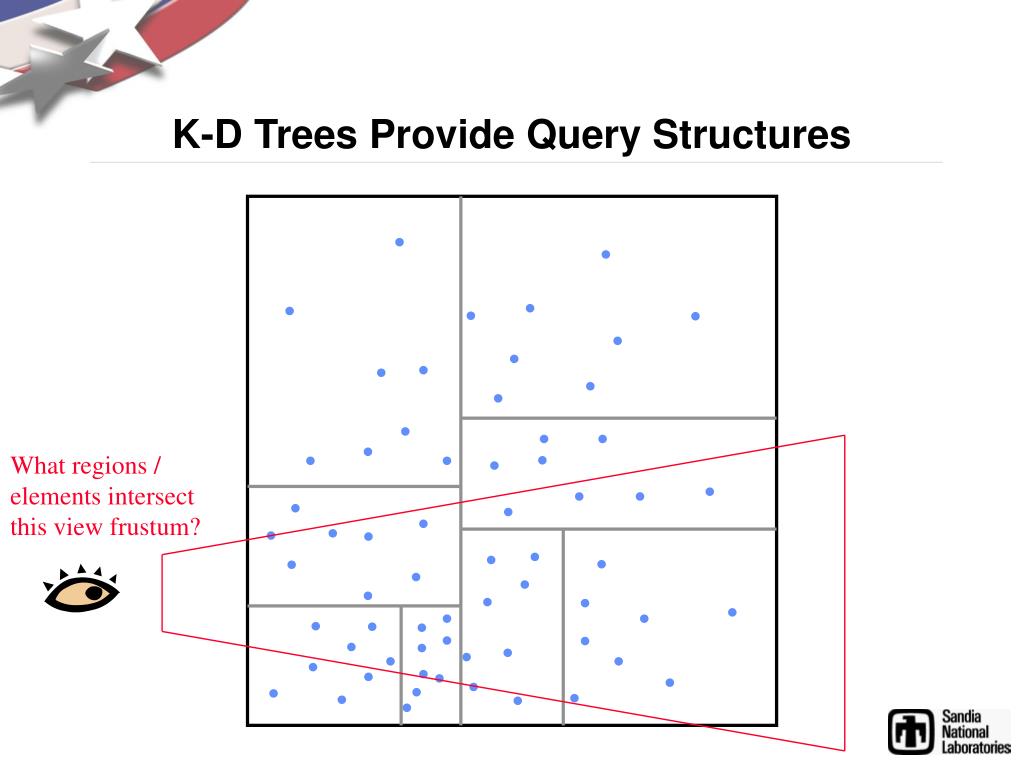 K-D Trees Provide Query Structures

What regions / elements intersect this view frustum?

Sandia National Laboratories